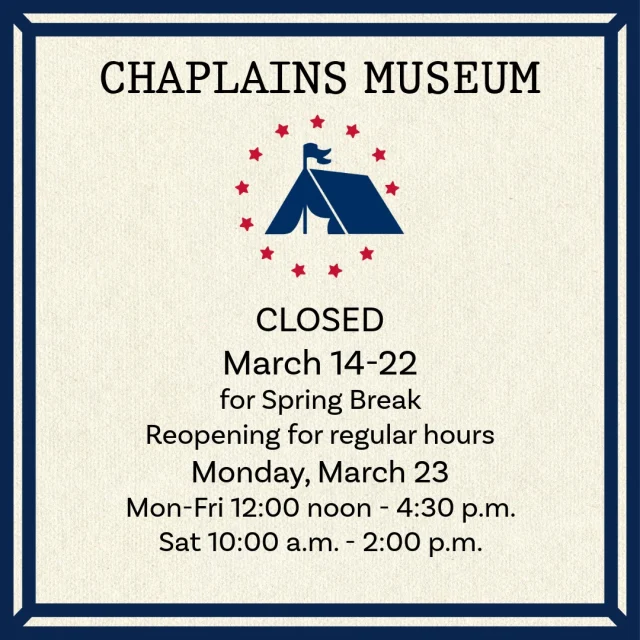 CHAPLAINS MUSEUM

CLOSED
March 14-22
for Spring Break
Reopening for regular hours
Monday, March 23
Mon-Fri 12:00 noon - 4:30 p.m.
Sat 10:00 a.m. - 2:00 p.m.